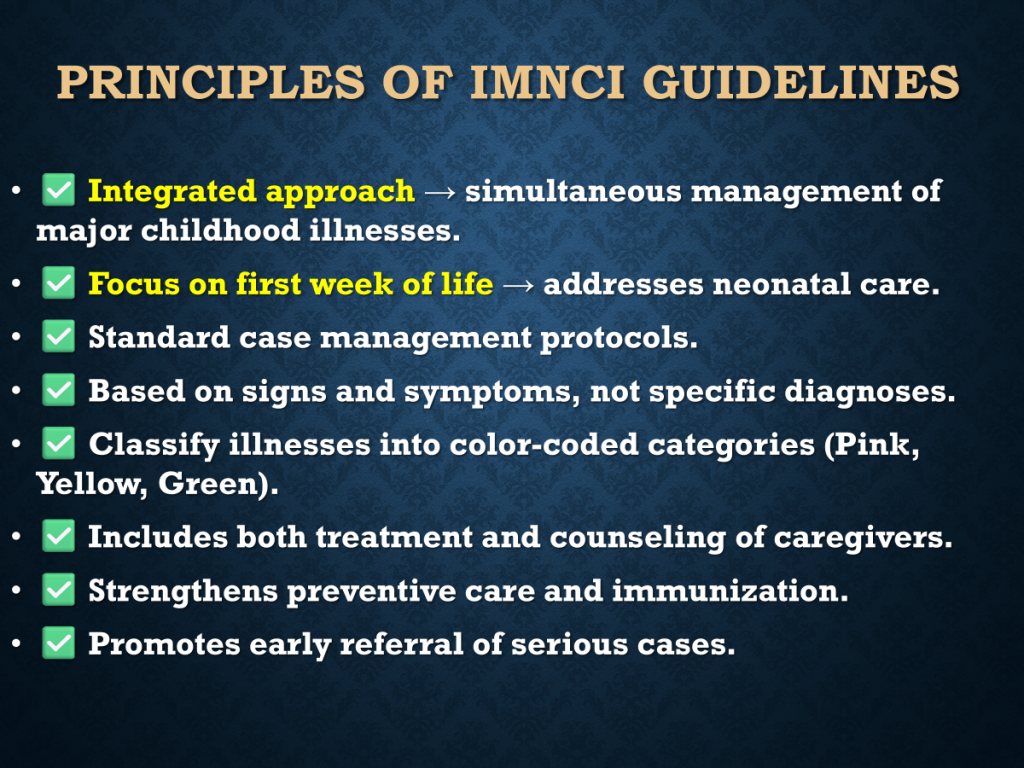 PRINCIPLES OF IMNCI GUIDELINES

• ✅ Integrated approach → simultaneous management of major childhood illnesses.
• ✅ Focus on first week of life → addresses neonatal care.
• ✅ Standard case management protocols.
• ✅ Based on signs and symptoms, not specific diagnoses.
• ✅ Classify illnesses into color-coded categories (Pink, Yellow, Green).
• ✅ Includes both treatment and counseling of caregivers.
• ✅ Strengthens preventive care and immunization.
• ✅ Promotes early referral of serious cases.